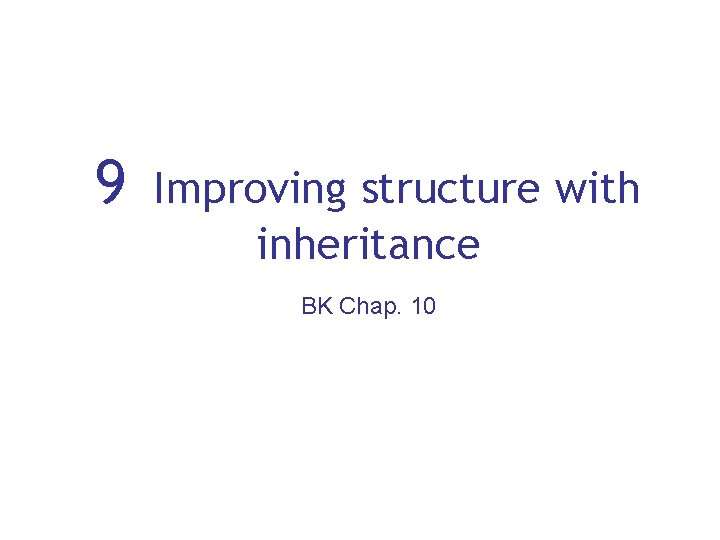 9 Improving structure with inheritance

BK Chap. 10